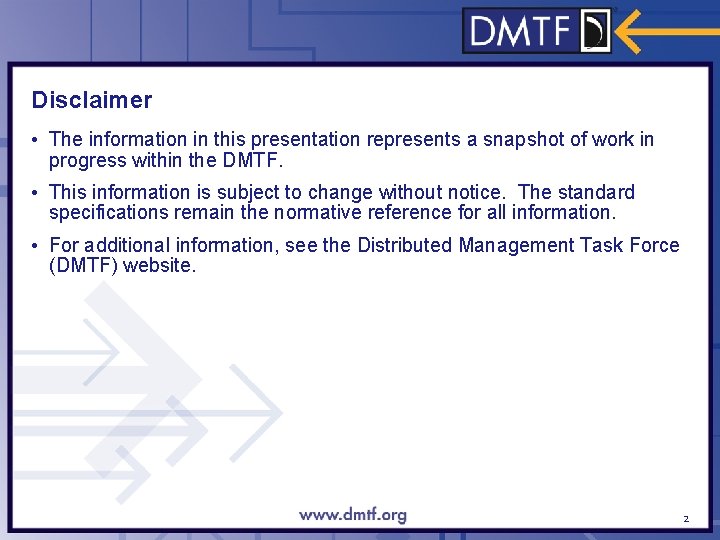 DMTF

Disclaimer

• The information in this presentation represents a snapshot of work in progress within the DMTF.

• This information is subject to change without notice. The standard specifications remain the normative reference for all information.

• For additional information, see the Distributed Management Task Force (DMTF) website.

www.dmtf.org

2